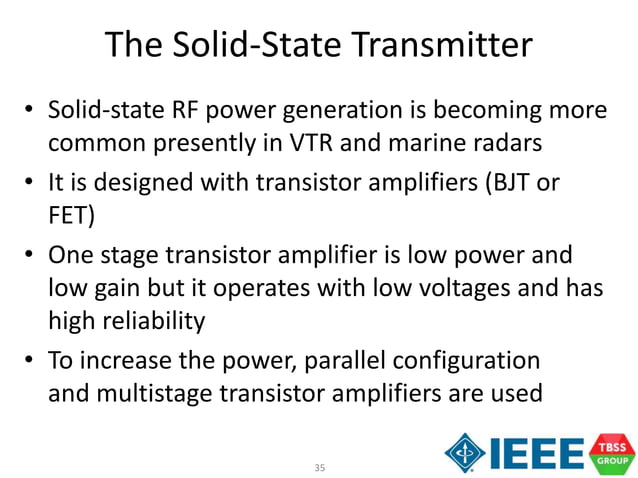 The Solid-State Transmitter

• Solid-state RF power generation is becoming more common presently in VTR and marine radars

• It is designed with transistor amplifiers (BJT or FET)

• One stage transistor amplifier is low power and low gain but it operates with low voltages and has high reliability

• To increase the power, parallel configuration and multistage transistor amplifiers are used

35

IEEE

TBSS GROUP